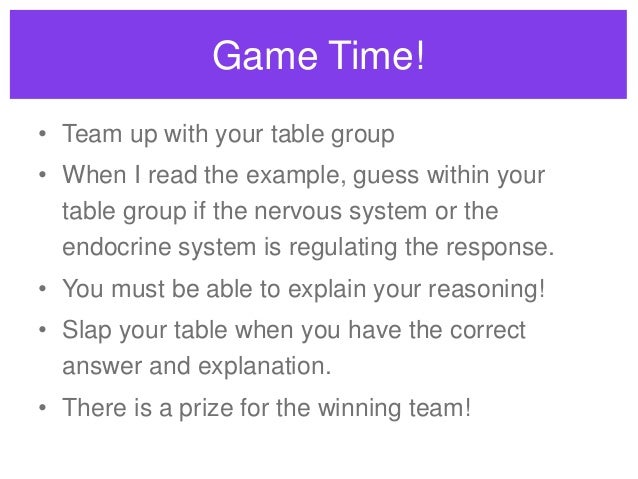 Game Time!

• Team up with your table group
• When I read the example, guess within your table group if the nervous system or the endocrine system is regulating the response.
• You must be able to explain your reasoning!
• Slap your table when you have the correct answer and explanation.
• There is a prize for the winning team!